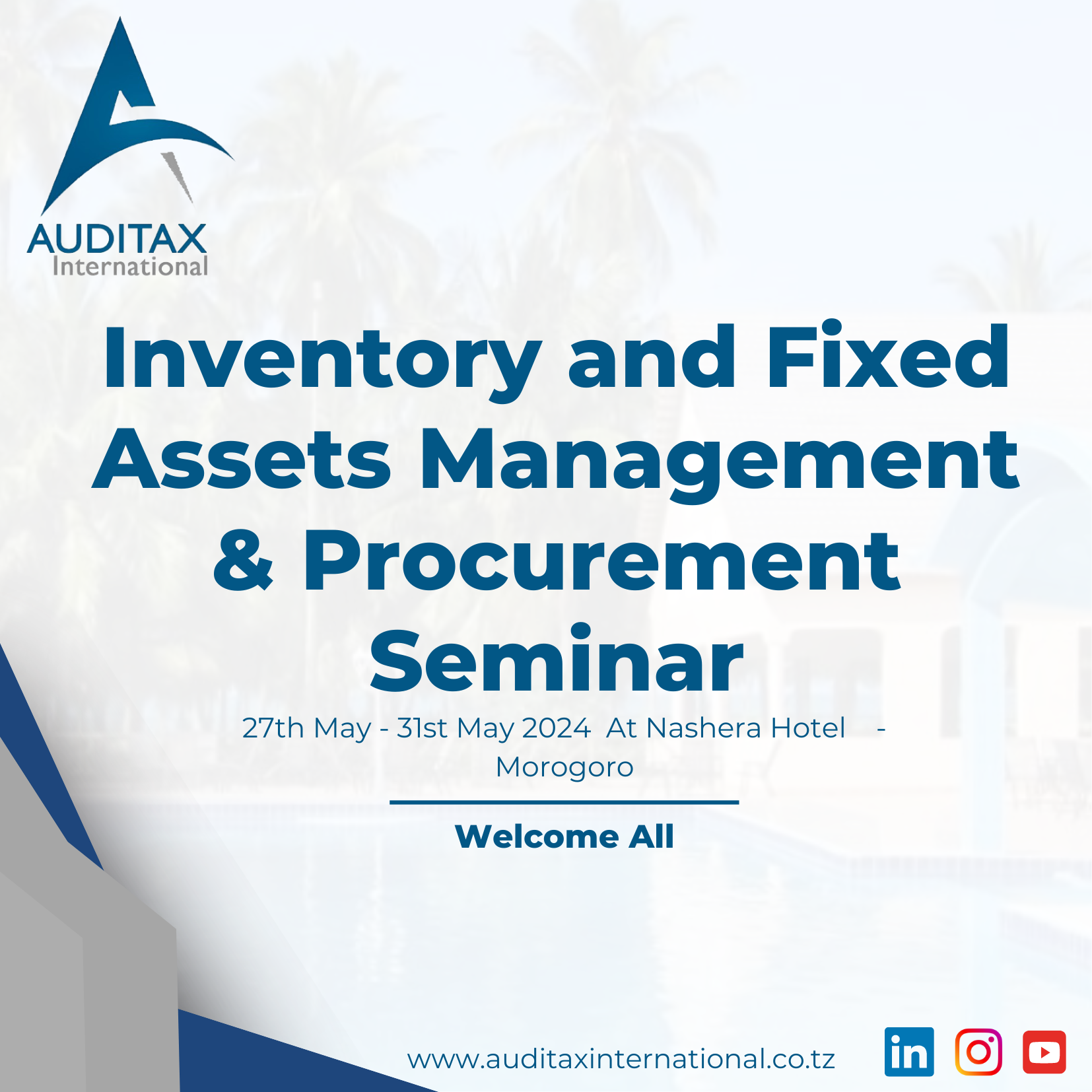 AUDITAX
International

Inventory and Fixed Assets Management & Procurement Seminar

27th May - 31st May 2024 At Nashera Hotel - Morogoro

Welcome All

www.auditaxinternational.co.tz

in